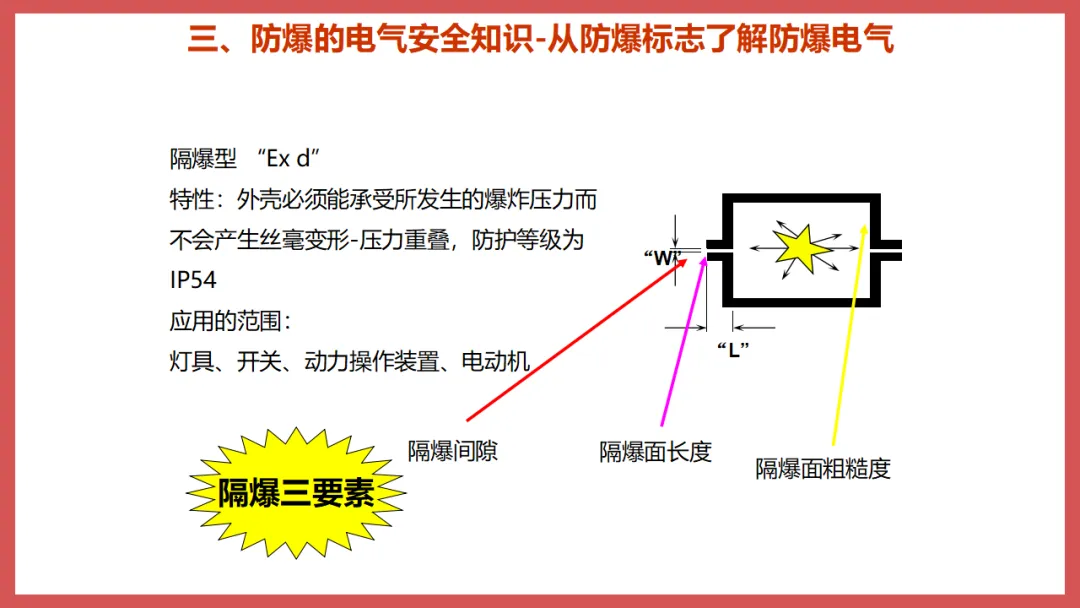 三、防爆的电气安全知识-从防爆标志了解防爆电气

隔爆型 “Ex d”
特性：外壳必须能承受所发生的爆炸压力而不会产生丝毫变形-压力重叠，防护等级为IP54
应用的范围：
灯具、开关、动力操作装置、电动机

“W”

“L”

隔爆间隙

隔爆面长度

隔爆面粗糙度

隔爆三要素